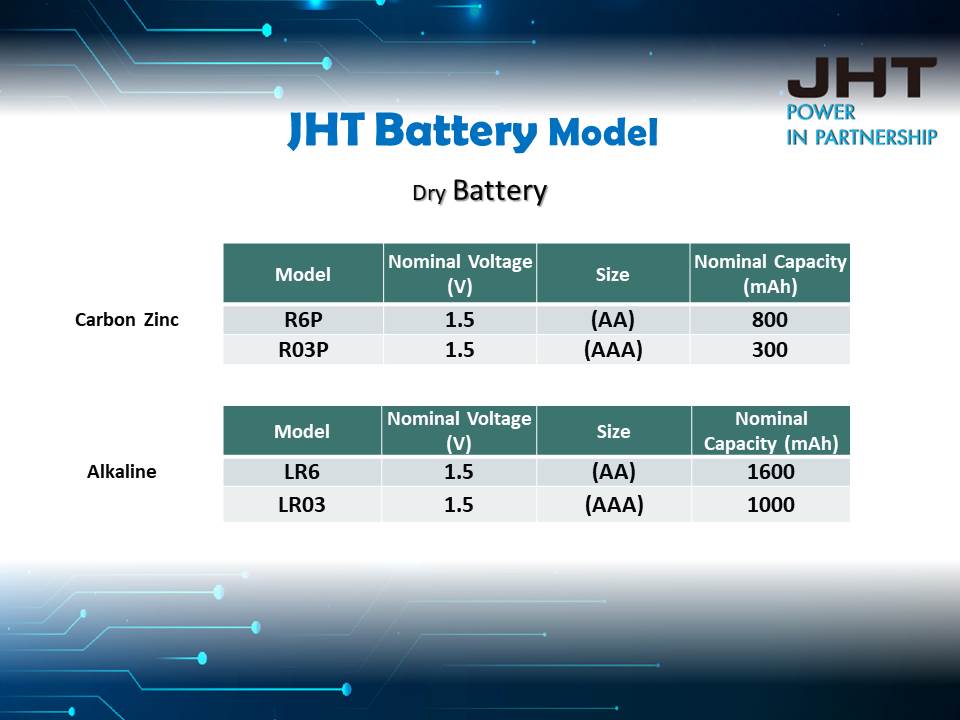 JHT
POWER
IN PARTNERSHIP

JHT Battery Model

Dry Battery

Carbon Zinc

| Model | Nominal Voltage (V) | Size | Nominal Capacity (mAh) |
|---|---|---|---|
| R6P | 1.5 | (AA) | 800 |
| R03P | 1.5 | (AAA) | 300 |

Alkaline

| Model | Nominal Voltage (V) | Size | Nominal Capacity (mAh) |
|---|---|---|---|
| LR6 | 1.5 | (AA) | 1600 |
| LR03 | 1.5 | (AAA) | 1000 |